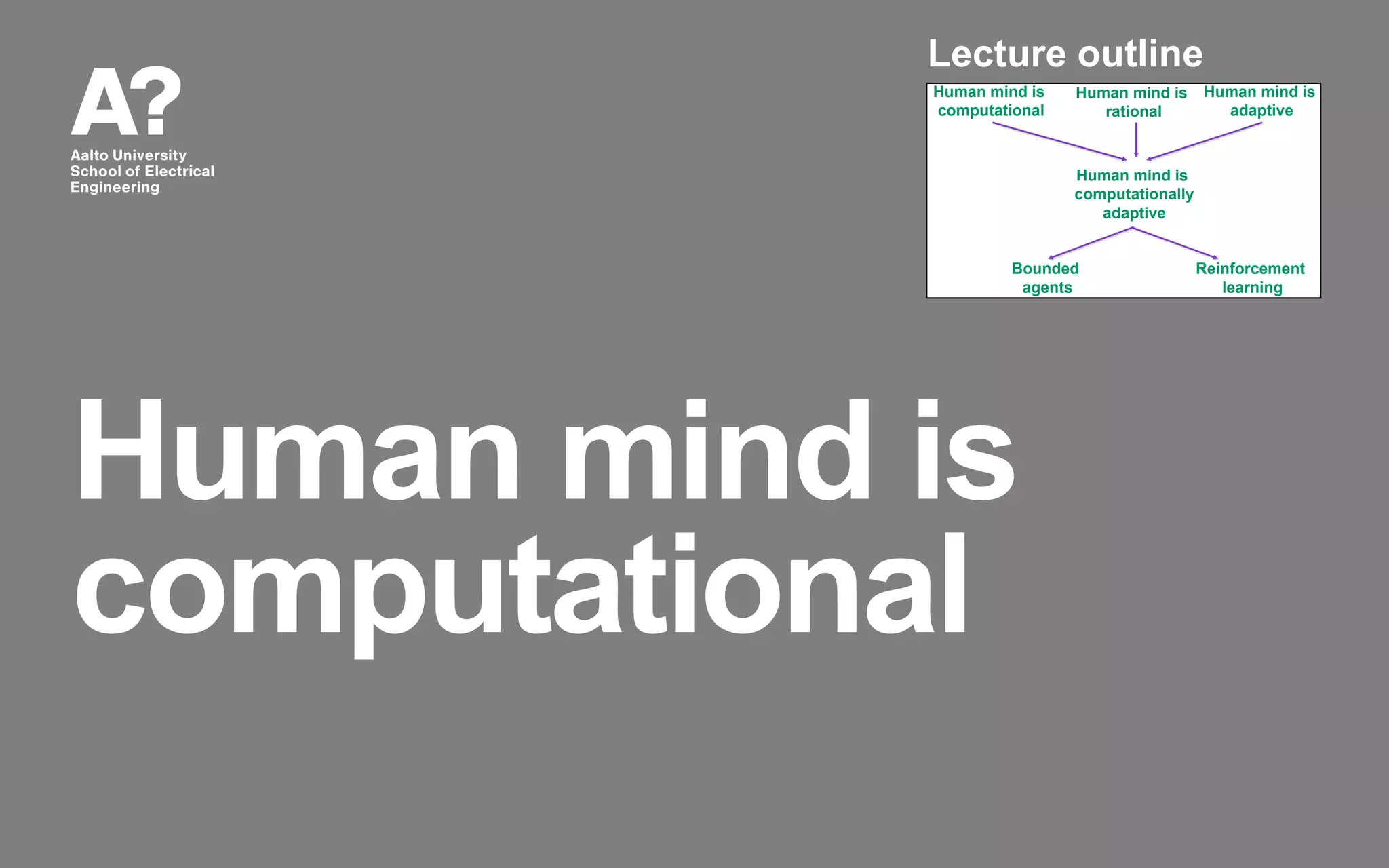 A?

Aalto University
School of Electrical
Engineering

Lecture outline

Human mind is computational

Human mind is rational

Human mind is adaptive

Human mind is computationally adaptive

Bounded agents

Reinforcement learning

Human mind is computational